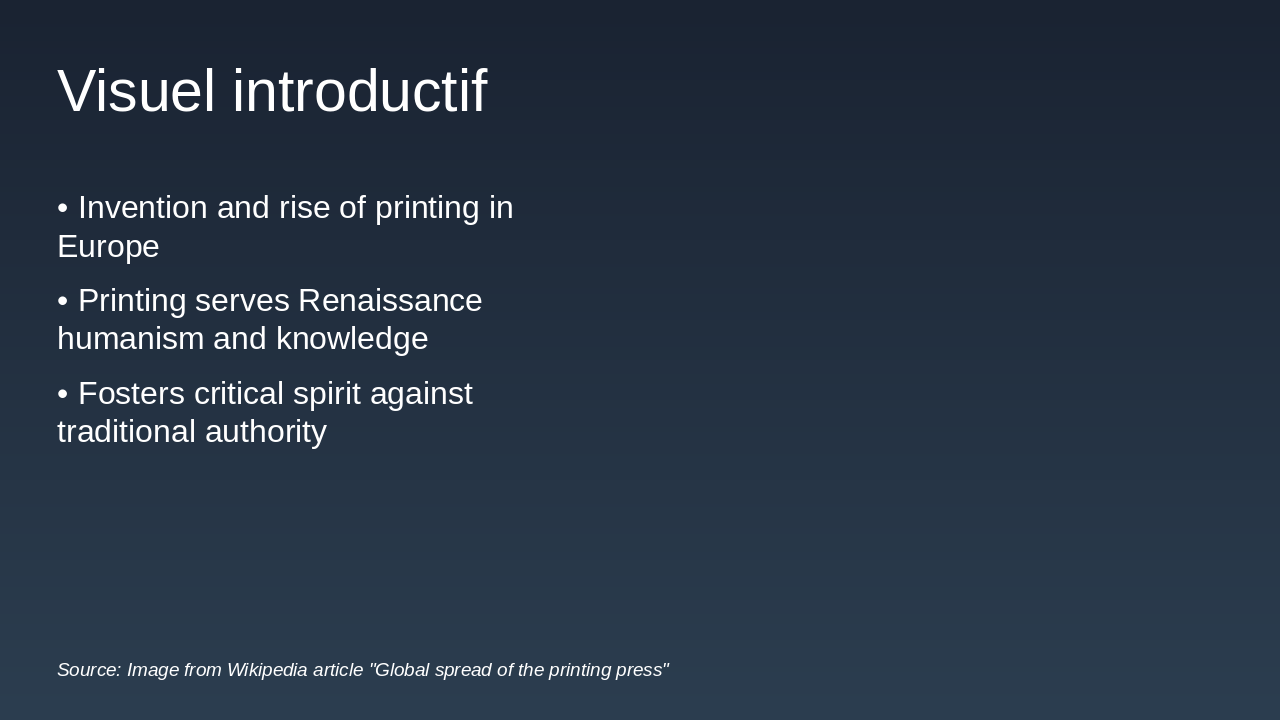 Visuel introductif

• Invention and rise of printing in Europe

• Printing serves Renaissance humanism and knowledge

• Fosters critical spirit against traditional authority

Source: Image from Wikipedia article "Global spread of the printing press"